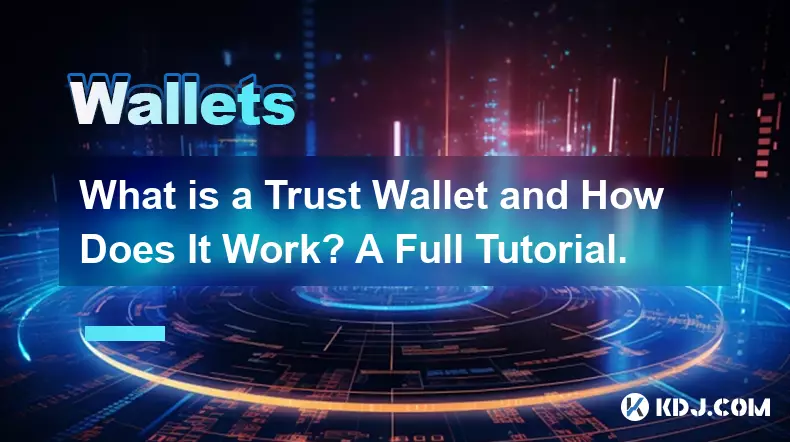 Wallets

What is a Trust Wallet and How Does It Work? A Full Tutorial.

KDJ.COM